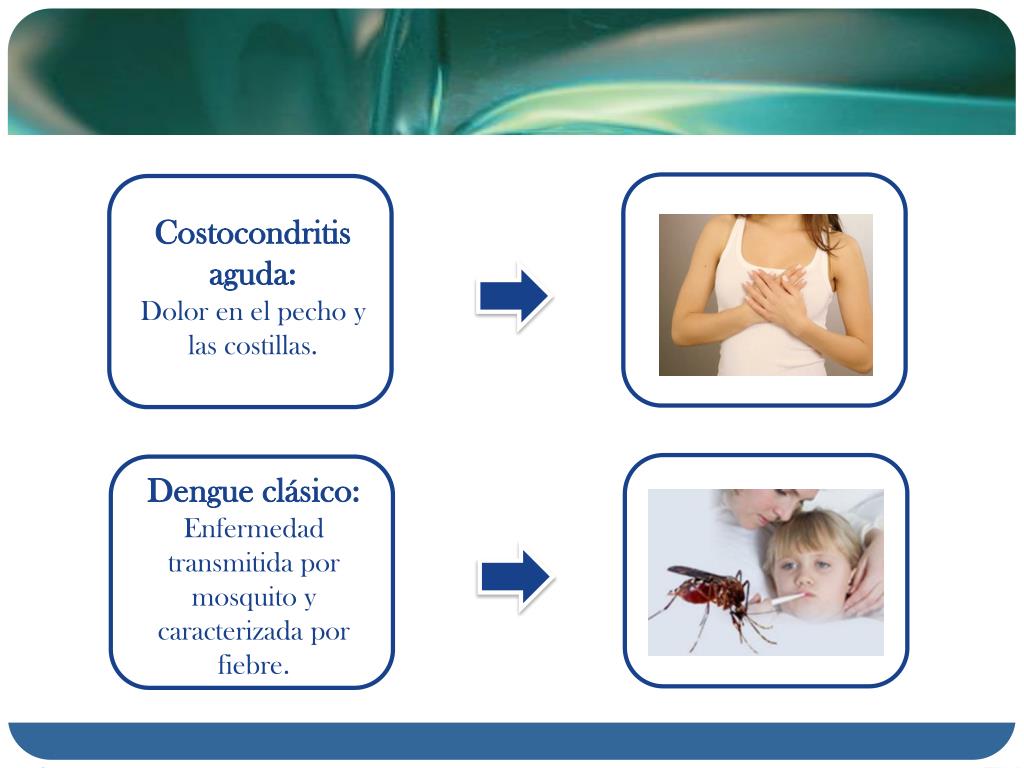 Costocondritis aguda:
Dolor en el pecho y las costillas.

Dengue clásico:
Enfermedad transmitida por mosquito y caracterizada por fiebre.